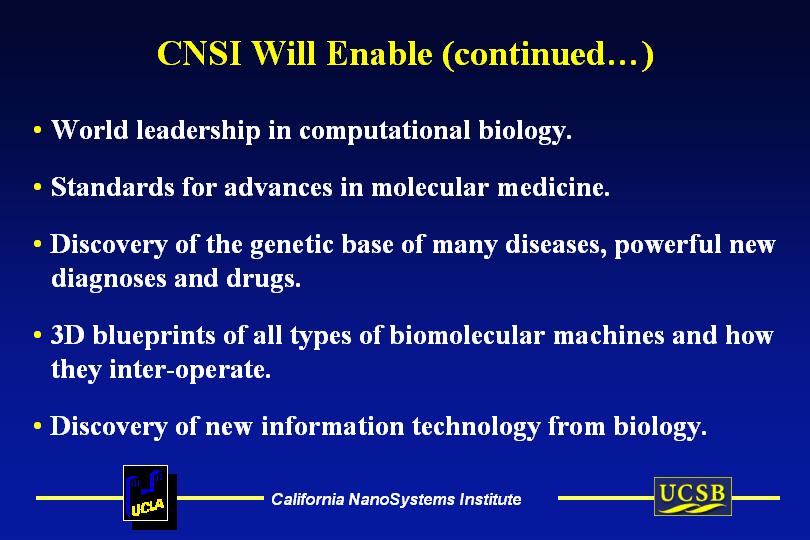 CNSI Will Enable (continued…)

• World leadership in computational biology.

• Standards for advances in molecular medicine.

• Discovery of the genetic base of many diseases, powerful new diagnoses and drugs.

• 3D blueprints of all types of biomolecular machines and how they inter-operate.

• Discovery of new information technology from biology.

UCLA

California NanoSystems Institute

UCSB